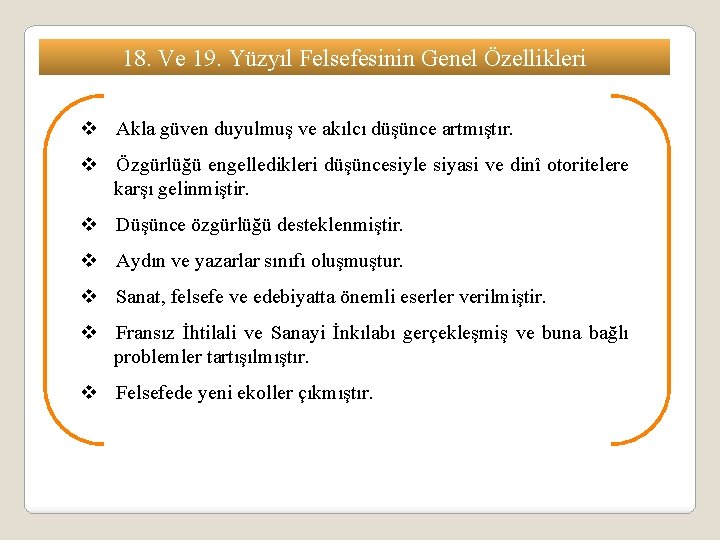 18. Ve 19. Yüzyıl Felsefesinin Genel Özellikleri

❖ Akla güven duyulmuş ve akılcı düşünce artmıştır.

❖ Özgürlüğü engelledikleri düşüncesiyle siyasi ve dinî otoritelere karşı gelinmiştir.

❖ Düşünce özgürlüğü desteklenmiştir.

❖ Aydın ve yazarlar sınıfı oluşmuştur.

❖ Sanat, felsefe ve edebiyatta önemli eserler verilmiştir.

❖ Fransız İhtilali ve Sanayi İnkılabı gerçekleşmiş ve buna bağlı problemler tartışılmıştır.

❖ Felsefede yeni ekoller çıkmıştır.